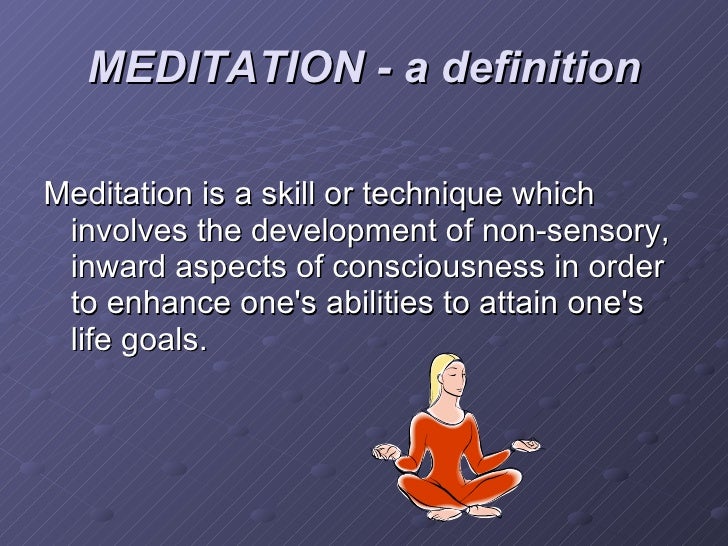 MEDITATION - a definition

Meditation is a skill or technique which involves the development of non-sensory, inward aspects of consciousness in order to enhance one's abilities to attain one's life goals.